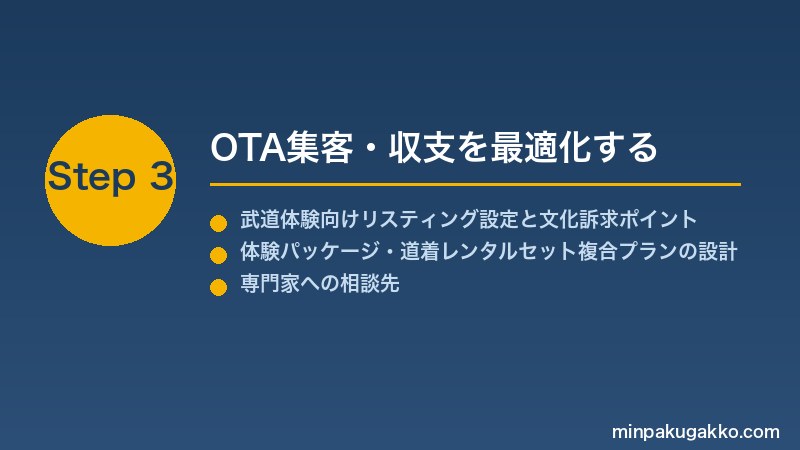 Step 3

OTA集客・収支を最適化する

武道体験向けリスティング設定と文化訴求ポイント
体験パッケージ・道着レンタルセット複合プランの設計
専門家への相談先

minpakugakko.com